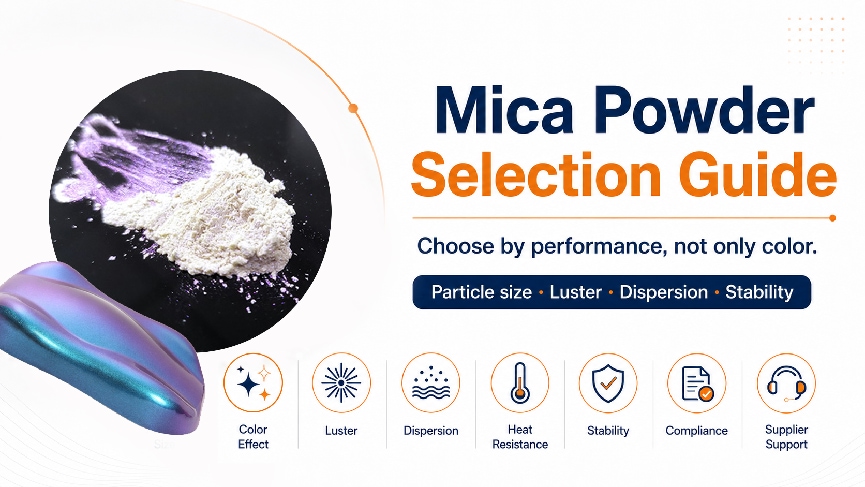 Mica Powder
Selection Guide

Choose by performance, not only color.

Particle size • Luster • Dispersion • Stability

Color Effect

Luster

Dispersion

Heat Resistance

Stability

Compliance

Supplier Support